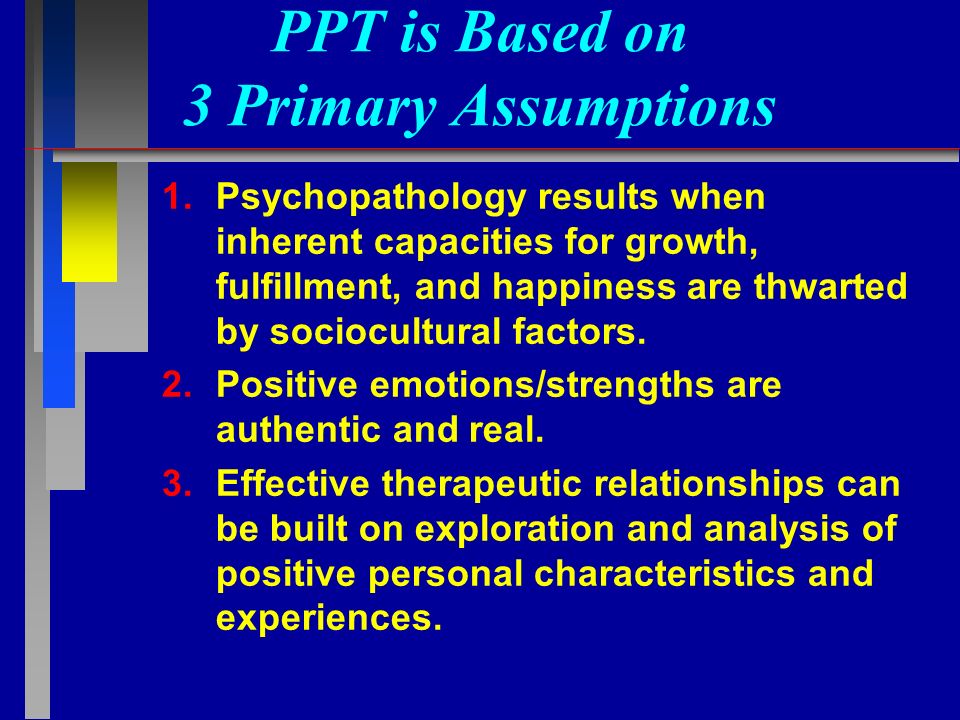 PPT is Based on 3 Primary Assumptions

1. Psychopathology results when inherent capacities for growth, fulfillment, and happiness are thwarted by sociocultural factors.
2. Positive emotions/strengths are authentic and real.
3. Effective therapeutic relationships can be built on exploration and analysis of positive personal characteristics and experiences.